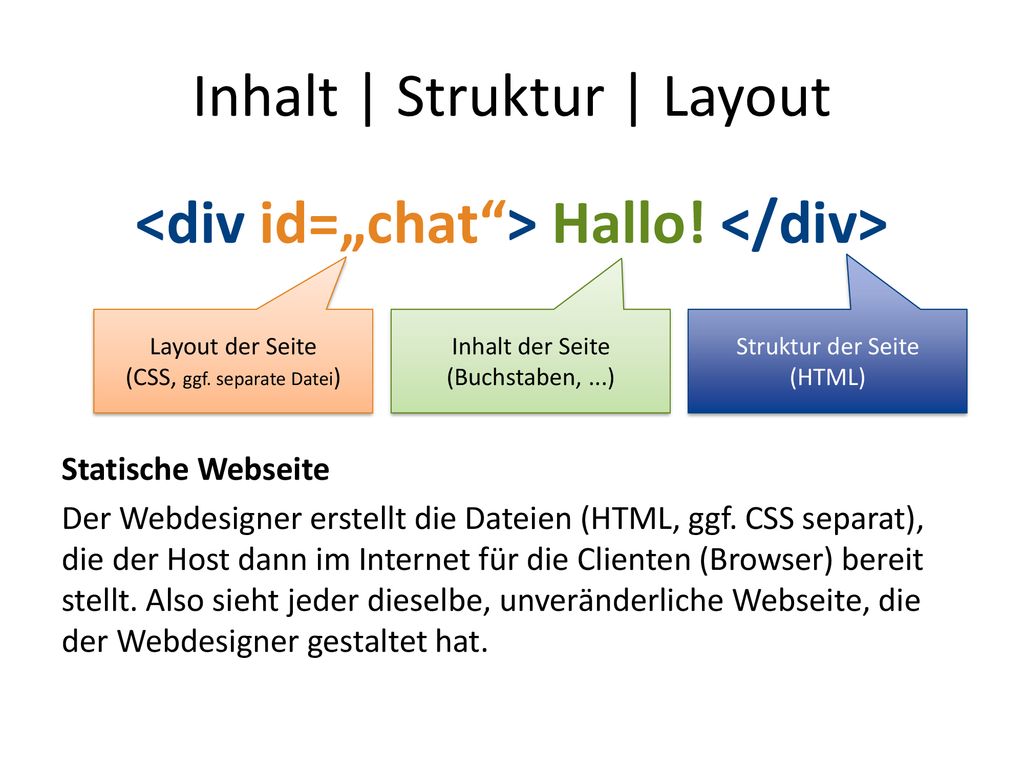 Inhalt | Struktur | Layout

<div id=„chat“> Hallo! </div>

Layout der Seite
(CSS, ggf. separate Datei)

Inhalt der Seite
(Buchstaben, ...)

Struktur der Seite
(HTML)

Statische Webseite

Der Webdesigner erstellt die Dateien (HTML, ggf. CSS separat), die der Host dann im Internet für die Clienten (Browser) bereit stellt. Also sieht jeder dieselbe, unveränderliche Webseite, die der Webdesigner gestaltet hat.